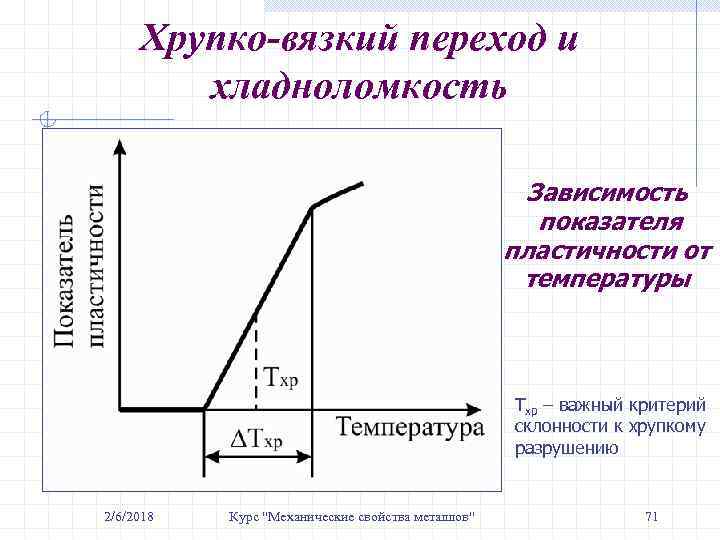 Хрупко-вязкий переход и хладноломкость

Показатель пластичности

$T_{хр}$

$\Delta T_{хр}$

Температура

Зависимость показателя пластичности от температуры

$T_{хр}$ – важный критерий склонности к хрупкому разрушению

2/6/2018

Курс "Механические свойства металлов"

71